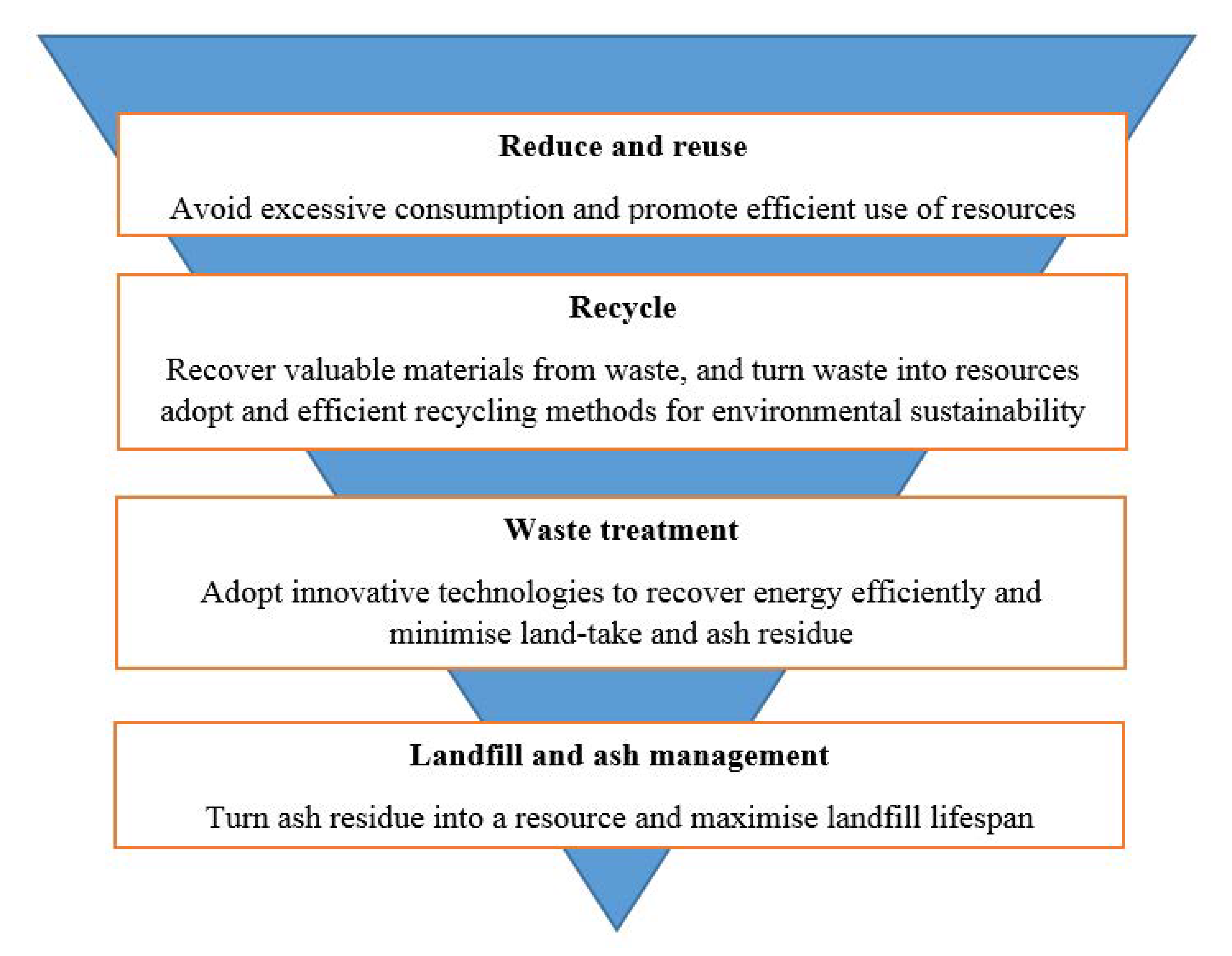 Reduce and reuse

Avoid excessive consumption and promote efficient use of resources

Recycle

Recover valuable materials from waste, and turn waste into resources adopt and efficient recycling methods for environmental sustainability

Waste treatment

Adopt innovative technologies to recover energy efficiently and minimise land-take and ash residue

Landfill and ash management

Turn ash residue into a resource and maximise landfill lifespan